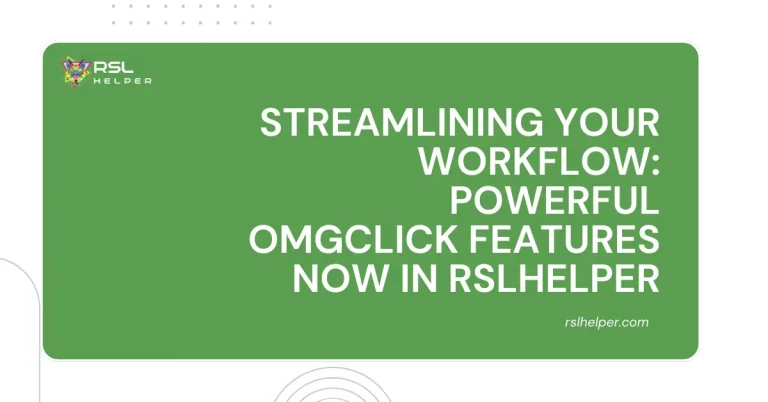 RSL HELPER

STREAMLINING YOUR WORKFLOW: POWERFUL OMGCLICK FEATURES NOW IN RSLHELPER

rslhelper.com